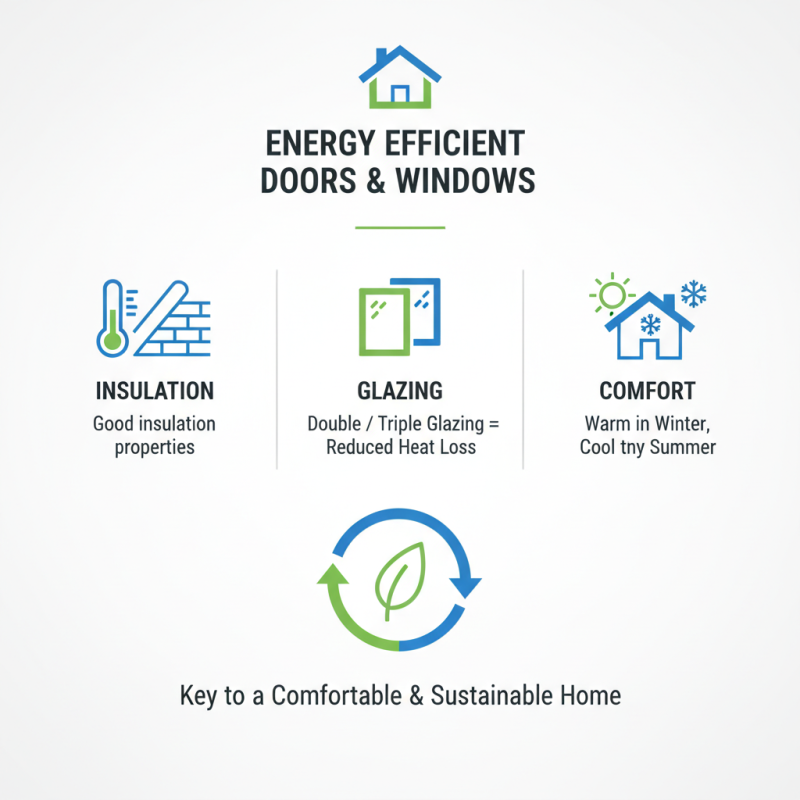 ENERGY EFFICIENT DOORS & WINDOWS

INSULATION
Good insulation properties

GLAZING
Double / Triple Glazing = Reduced Heat Loss

COMFORT
Warm in Winter, Cool tny Summer

Key to a Comfortable & Sustainable Home